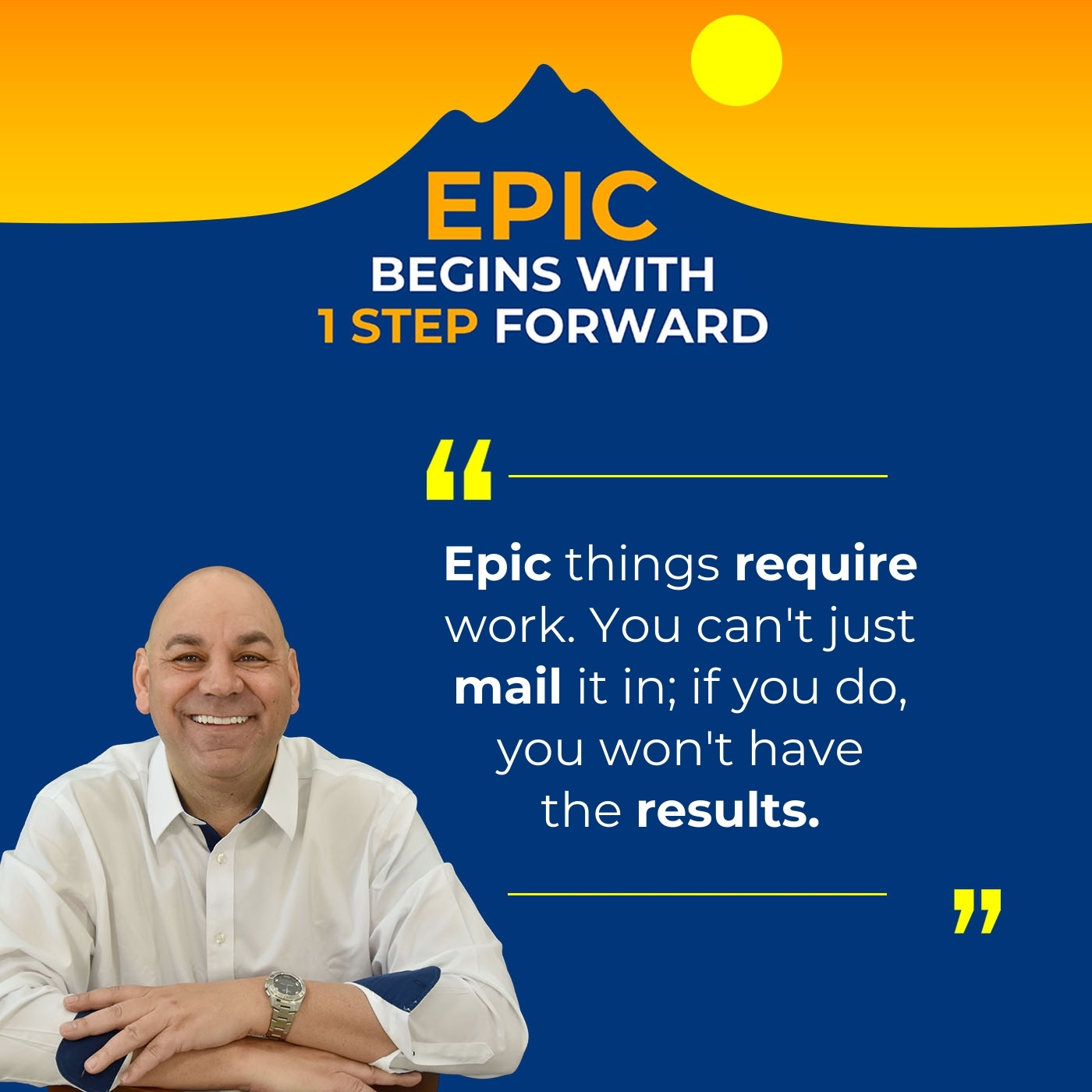 EPIC
BEGINS WITH
1 STEP FORWARD

“

Epic things require work. You can't just mail it in; if you do, you won't have the results.

”